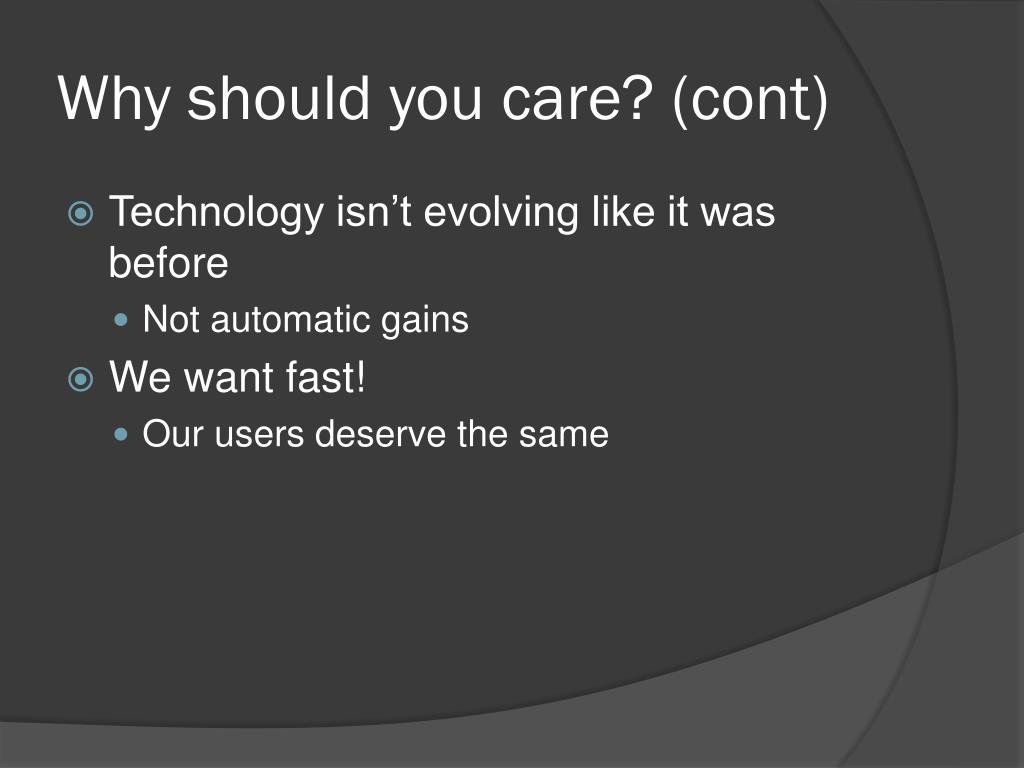 Why should you care? (cont)

Technology isn’t evolving like it was before

Not automatic gains

We want fast!

Our users deserve the same